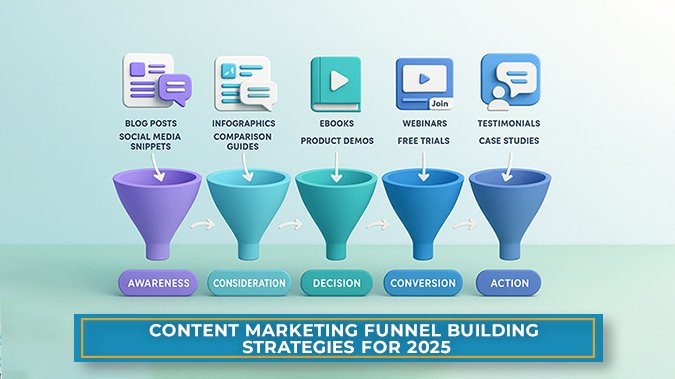 Join

BLOG POSTS
SOCIAL MEDIA SNIPPETS

INFOGRAPHICS
COMPARISON GUIDES

EBOOKS
PRODUCT DEMOS

WEBINARS
FREE TRIALS

TESTIMONIALS
CASE STUDIES

AWARENESS

CONSIDERATION

DECISION

CONVERSION

ACTION

CONTENT MARKETING FUNNEL BUILDING STRATEGIES FOR 2025